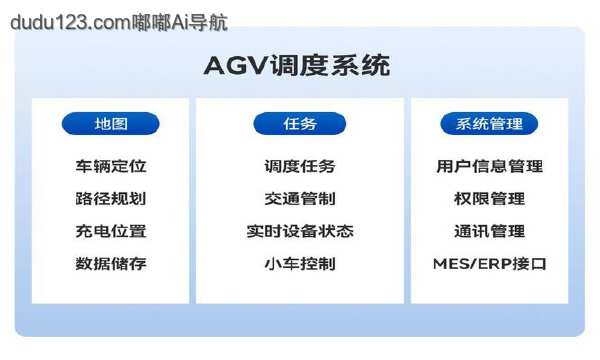 dudu123.com嘟嘟Ai导航

AGV调度系统

地图

车辆定位

路径规划

充电位置

数据储存

任务

调度任务

交通管制

实时设备状态

小车控制

系统管理

用户信息管理

权限管理

通讯管理

MES/ERP接口